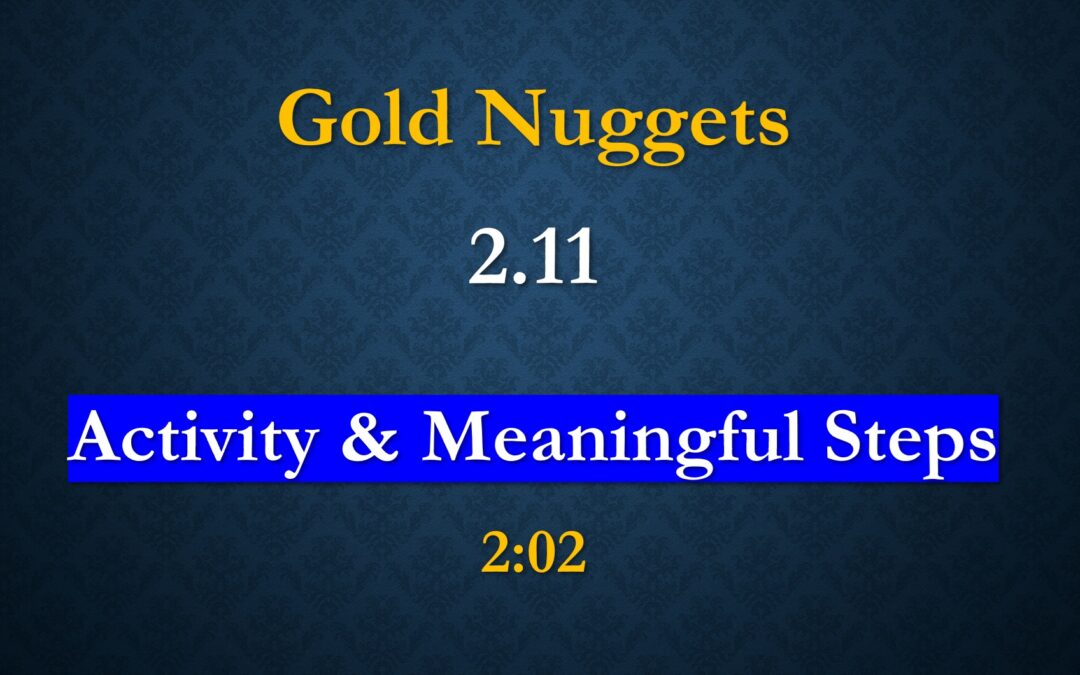 Gold Nuggets

2.11

Activity & Meaningful Steps

2:02